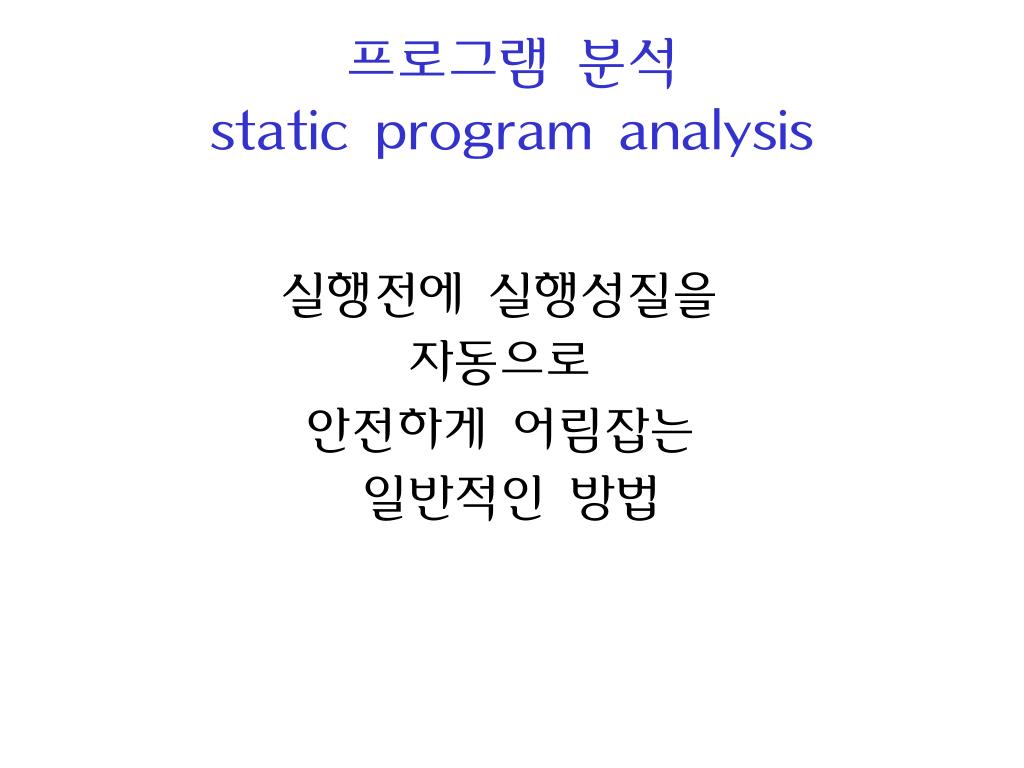 프로그램 분석
static program analysis

실행전에 실행성질을
자동으로
안전하게 어림잡는
일반적인 방법